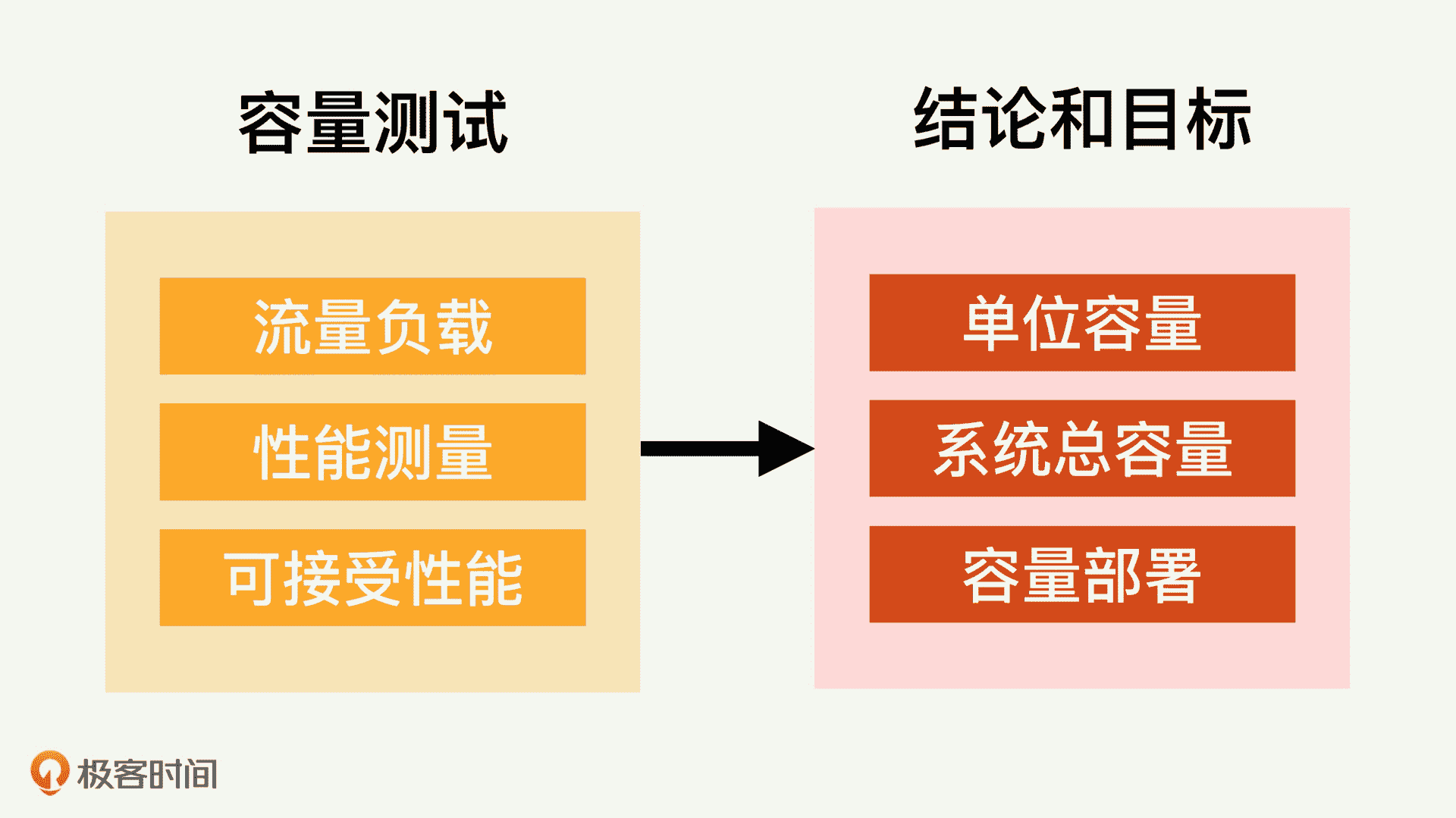 容量测试

流量负载

性能测量

可接受性能

结论和目标

单位容量

系统总容量

容量部署

极客时间